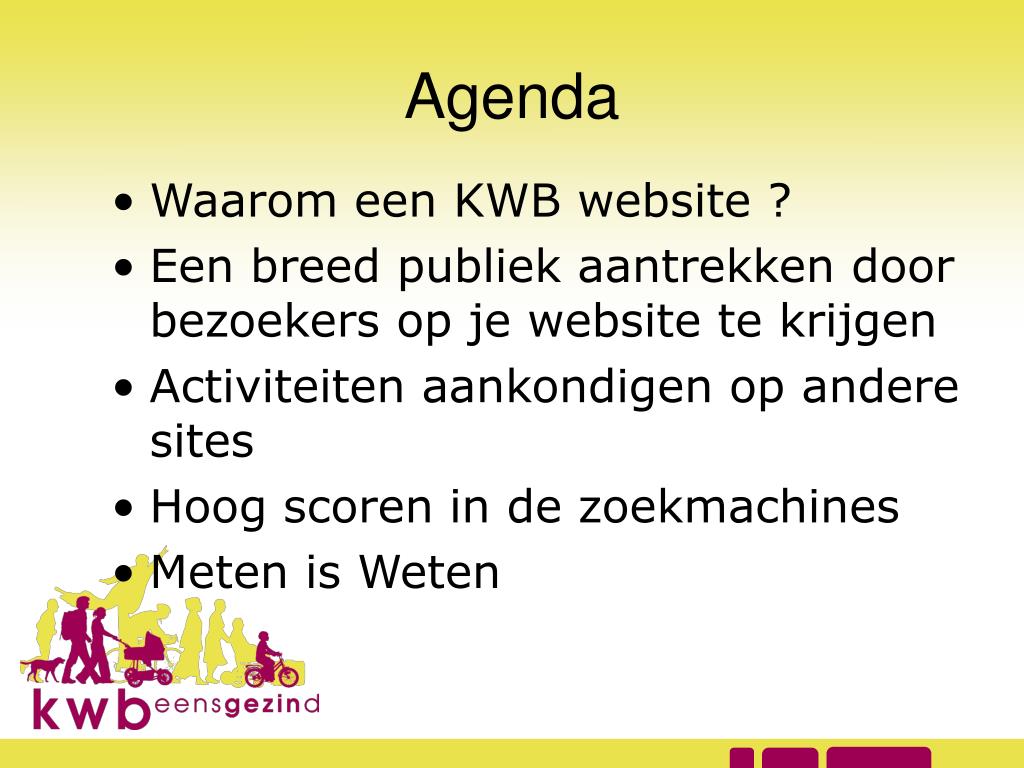 Agenda

• Waarom een KWB website ?
• Een breed publiek aantrekken door bezoekers op je website te krijgen
• Activiteiten aankondigen op andere sites
• Hoog scoren in de zoekmachines
• Meten is Weten

kwb eensgezind